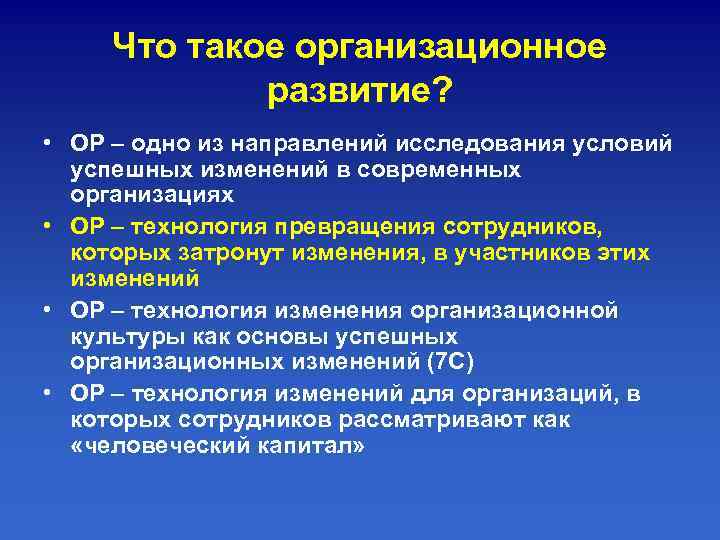 Что такое организационное развитие?

• ОР – одно из направлений исследования условий успешных изменений в современных организациях
• ОР – технология превращения сотрудников, которых затронут изменения, в участников этих изменений
• ОР – технология изменения организационной культуры как основы успешных организационных изменений (7С)
• ОР – технология изменений для организаций, в которых сотрудников рассматривают как «человеческий капитал»